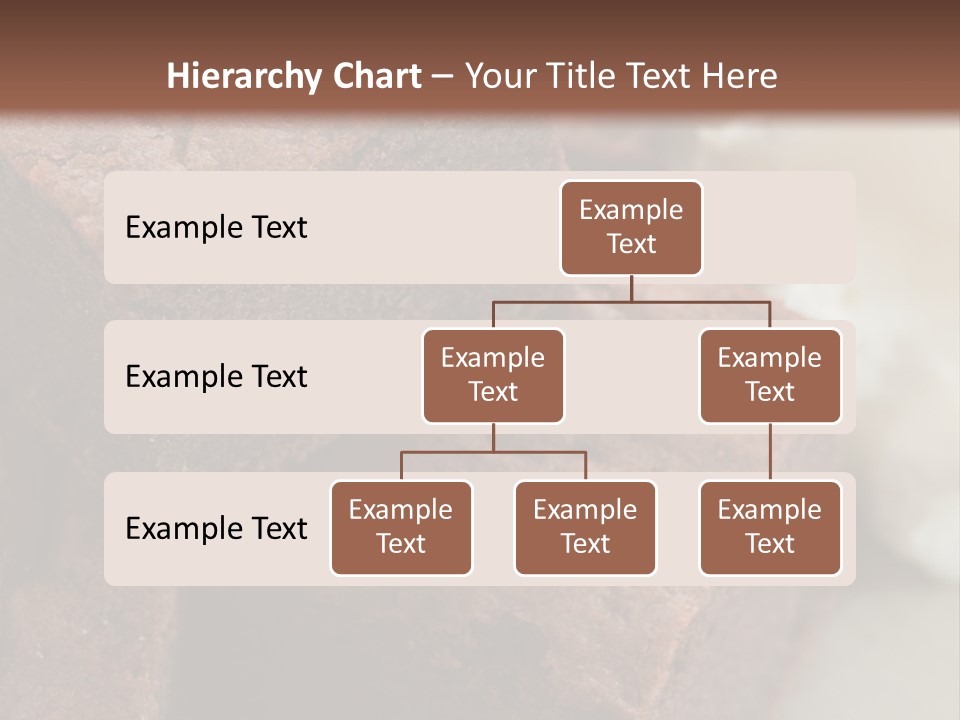 Hierarchy Chart – Your Title Text Here

Example Text

Example Text

Example Text

Example Text

Example Text

Example Text

Example Text

Example Text

Example Text